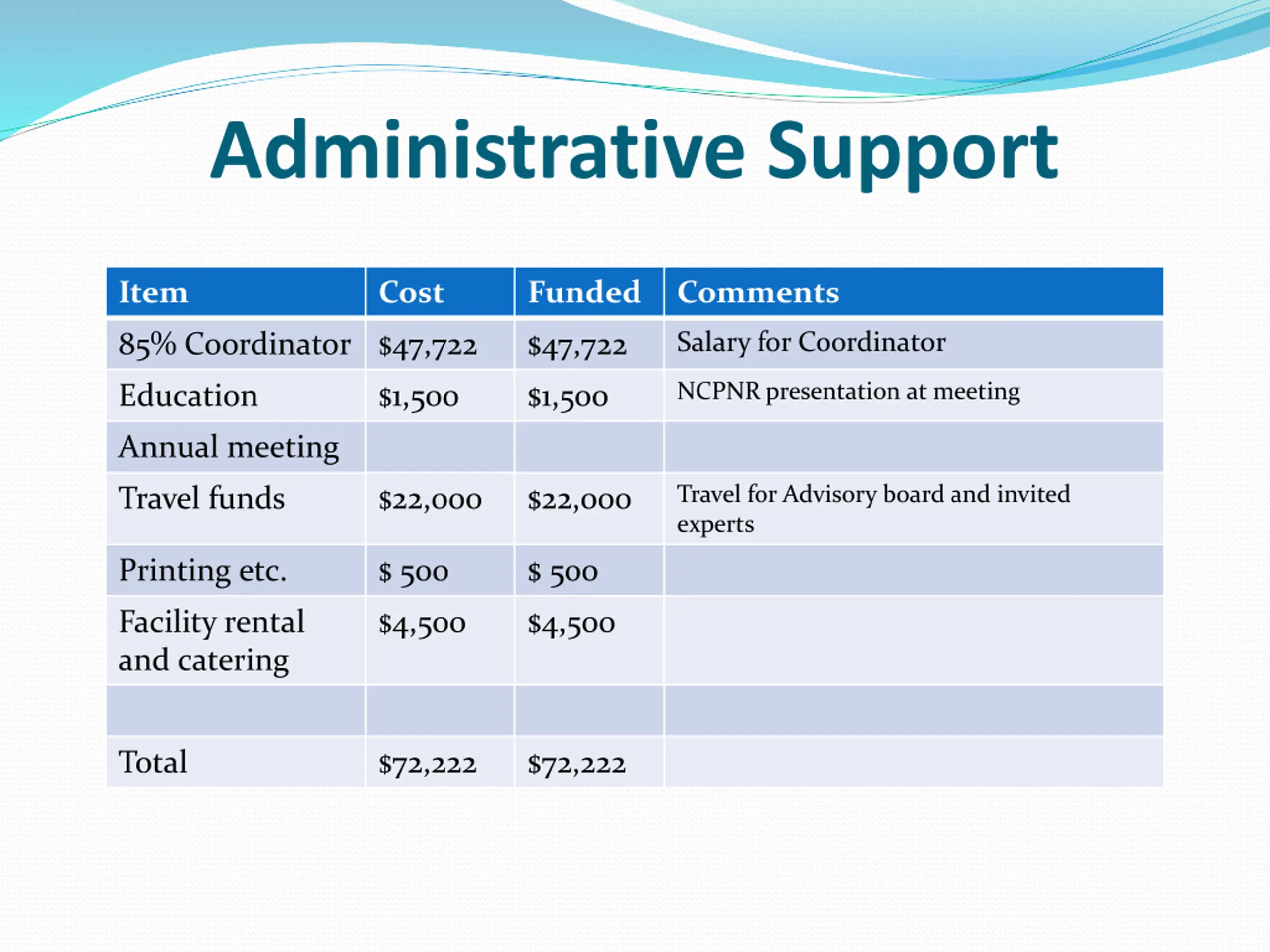 Administrative Support

| Item | Cost | Funded | Comments |
|---|---|---|---|
| 85% Coordinator | \$47,722 | \$47,722 | Salary for Coordinator |
| Education | \$1,500 | \$1,500 | NCPNR presentation at meeting |
| Annual meeting | | | |
| Travel funds | \$22,000 | \$22,000 | Travel for Advisory board and invited experts |
| Printing etc. | \$ 500 | \$ 500 | |
| Facility rental and catering | \$4,500 | \$4,500 | |
| | | | |
| Total | \$72,222 | \$72,222 | |